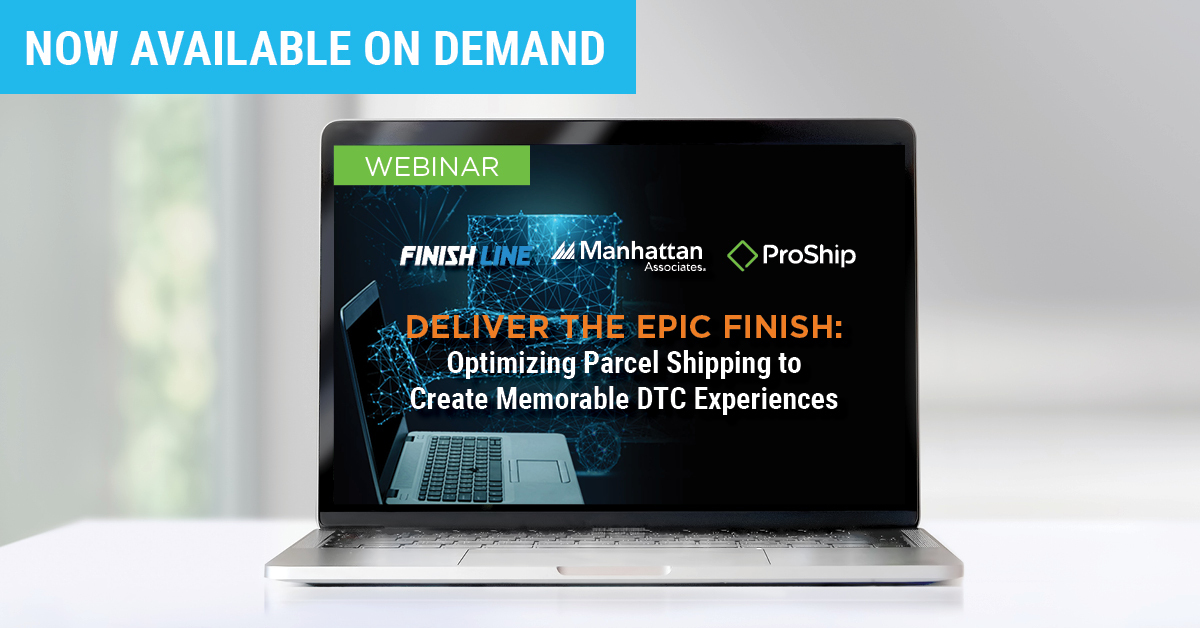 NOW AVAILABLE ON DEMAND

WEBINAR

FINISH LINE Manhattan Associates. ProShip

DELIVER THE EPIC FINISH:
Optimizing Parcel Shipping to Create Memorable DTC Experiences